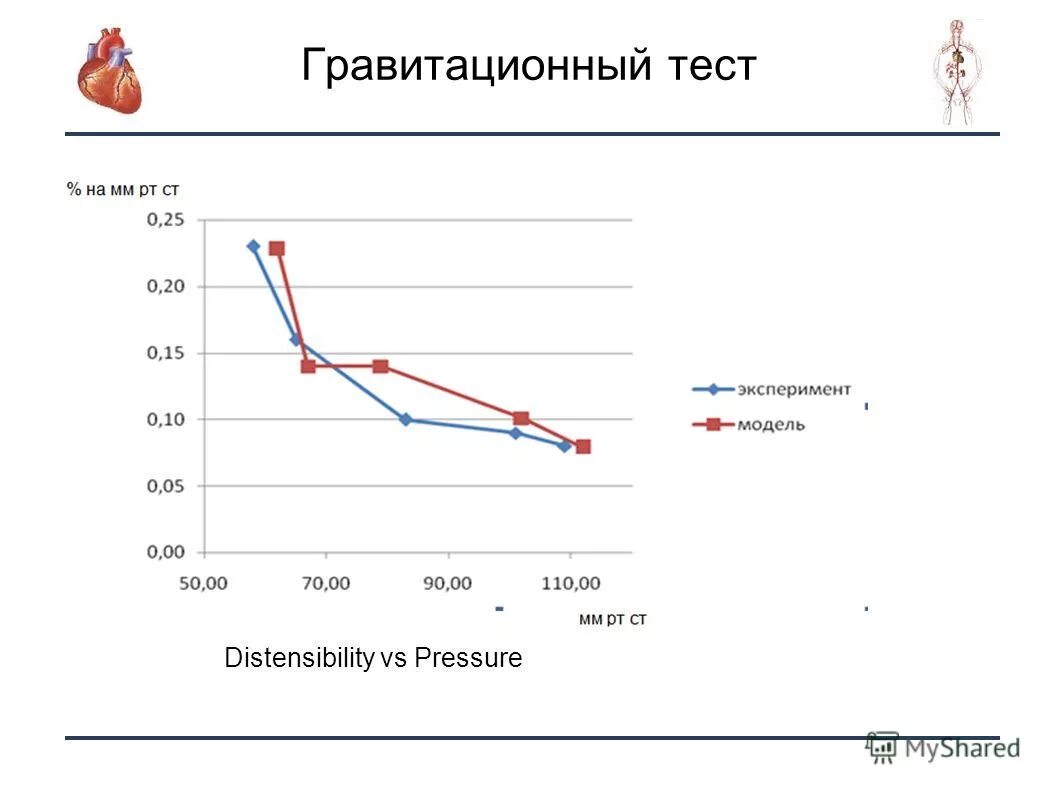 Гравитационный тест

% на мм рт ст

0,25
0,20
0,15
0,10
0,05
0,00

50,00 70,00 90,00 110,00

мм рт ст

эксперимент
модель

Distensibility vs Pressure

MyShared